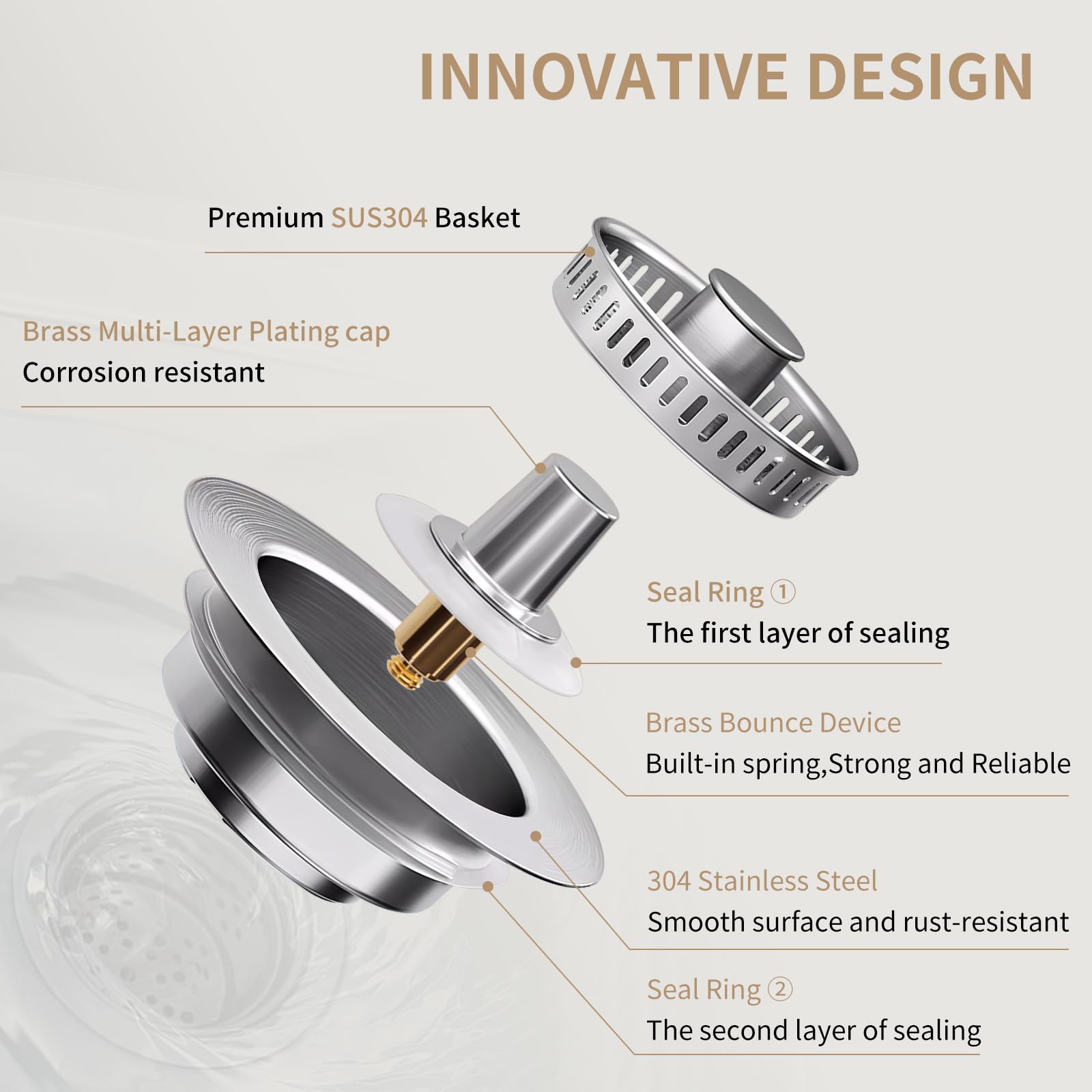 INNOVATIVE DESIGN

Premium SUS304 Basket

Brass Multi-Layer Plating cap
Corrosion resistant

Seal Ring ①
The first layer of sealing

Brass Bounce Device
Built-in spring,Strong and Reliable

304 Stainless Steel
Smooth surface and rust-resistant

Seal Ring ②
The second layer of sealing